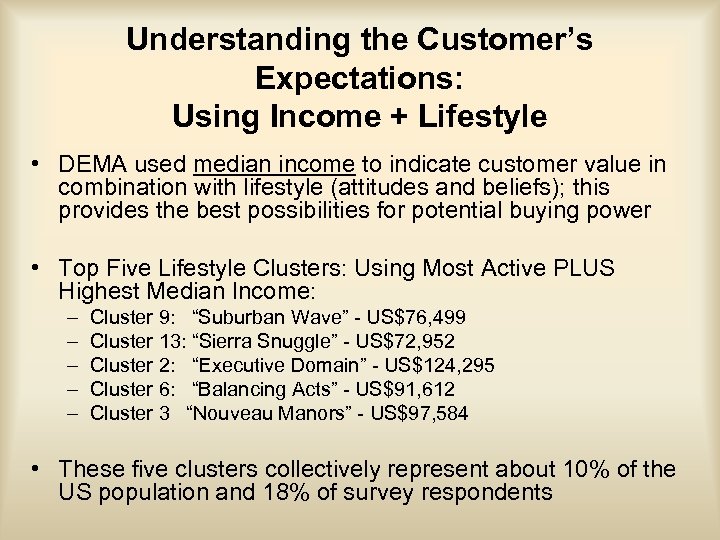 Understanding the Customer's Expectations:
Using Income + Lifestyle

• DEMA used median income to indicate customer value in combination with lifestyle (attitudes and beliefs); this provides the best possibilities for potential buying power

• Top Five Lifestyle Clusters: Using Most Active PLUS Highest Median Income:
– Cluster 9: "Suburban Wave" - US$76,499
– Cluster 13: "Sierra Snuggle" - US$72,952
– Cluster 2: "Executive Domain" - US$124,295
– Cluster 6: "Balancing Acts" - US$91,612
– Cluster 3 "Nouveau Manors" - US$97,584

• These five clusters collectively represent about 10% of the US population and 18% of survey respondents